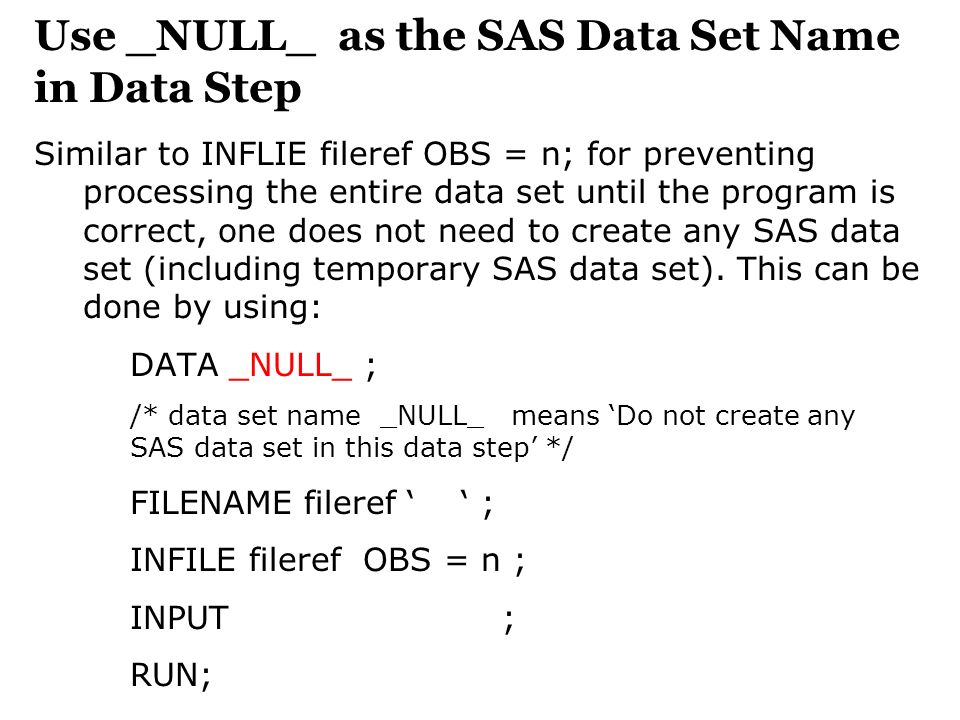 Use _NULL_ as the SAS Data Set Name in Data Step

Similar to INFLIE fileref OBS = n; for preventing processing the entire data set until the program is correct, one does not need to create any SAS data set (including temporary SAS data set). This can be done by using:

DATA _NULL_ ;

/* data set name _NULL_ means ‘Do not create any SAS data set in this data step’ */

FILENAME fileref ‘ ‘ ;

INFILE fileref OBS = n ;

INPUT ;

RUN;